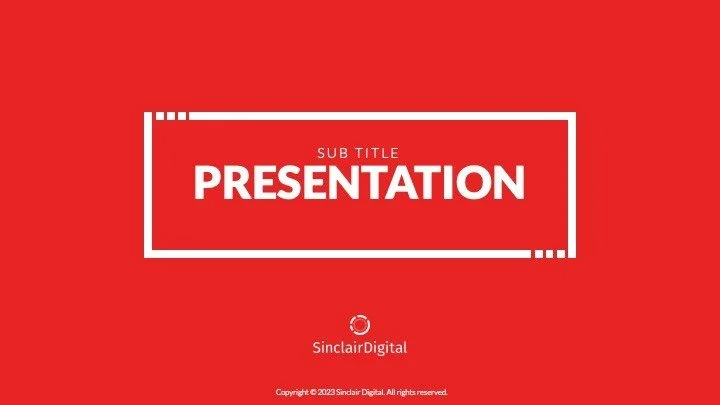 SUB TITLE
PRESENTATION

SinclairDigital

Copyright © 2023 Sinclair Digital. All rights reserved.